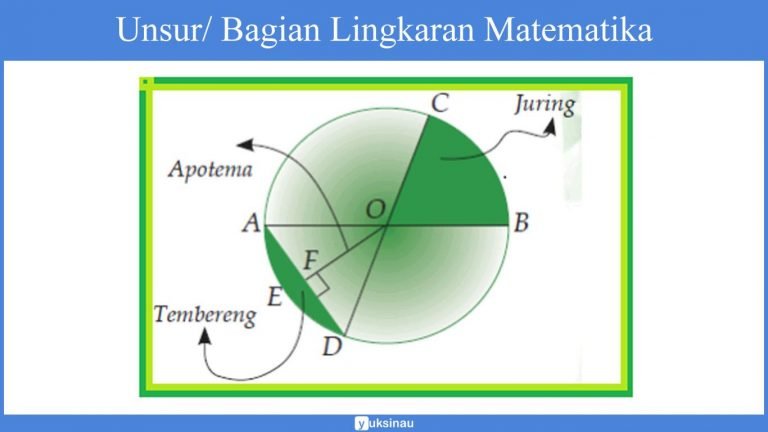 Unsur/ Bagian Lingkaran Matematika

C

Juring

Apotema

A

O

B

F

E

Tembereng

D

yuksinau